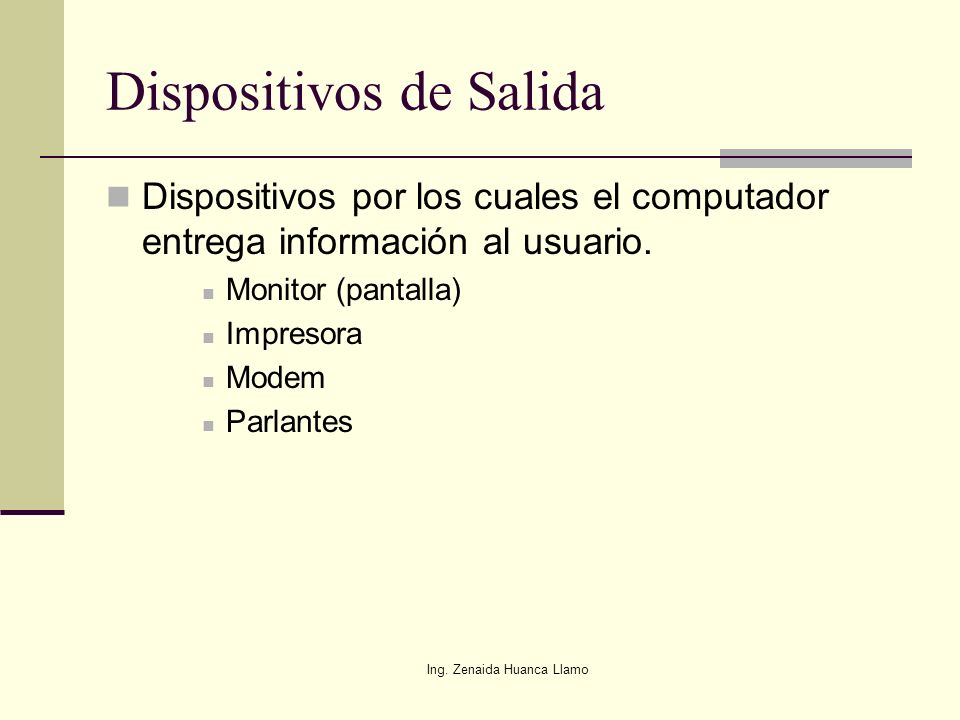 Dispositivos de Salida

Dispositivos por los cuales el computador entrega información al usuario.

Monitor (pantalla)
Impresora
Modem
Parlantes

Ing. Zenaida Huanca Llamo